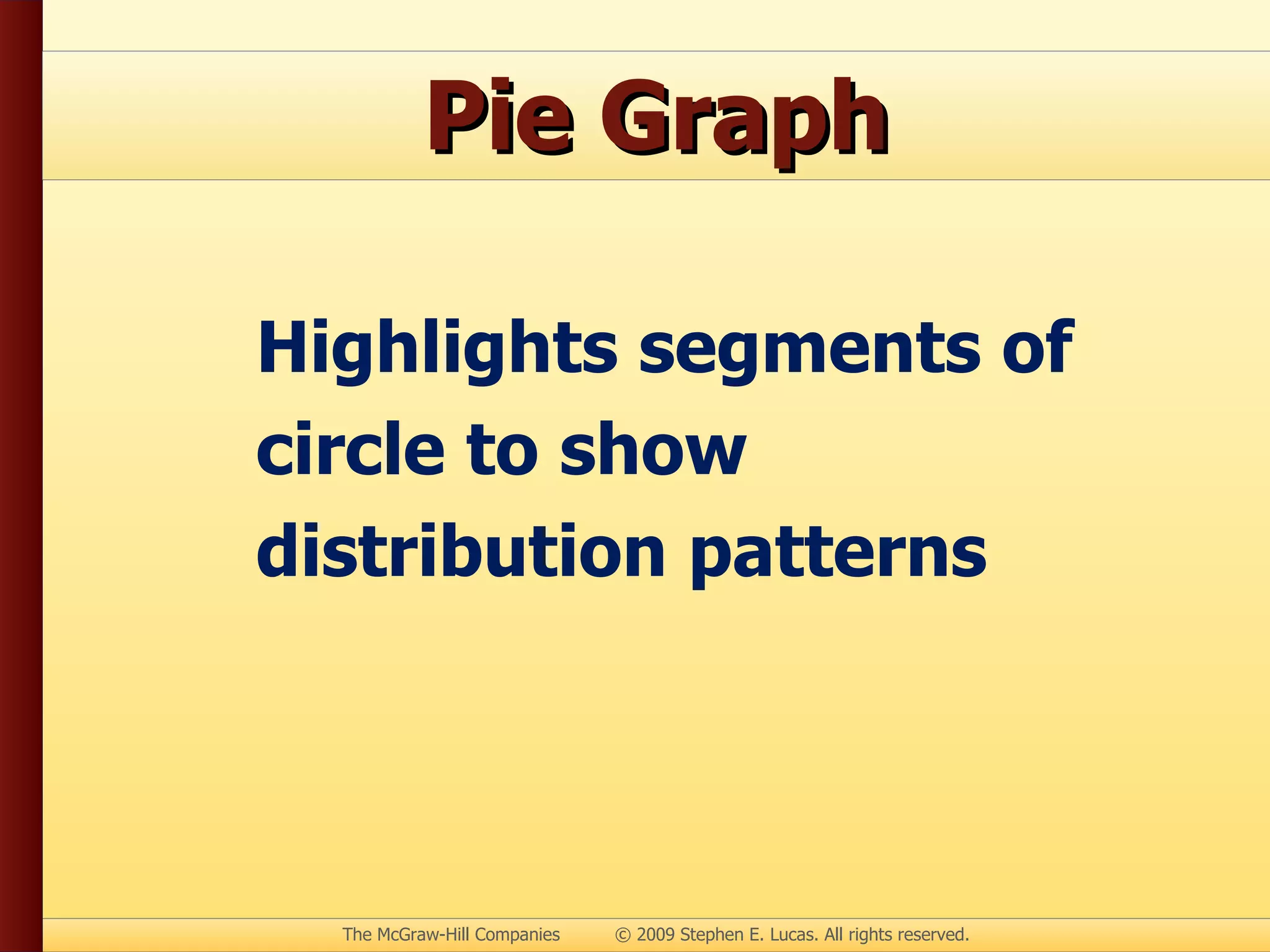 Pie Graph

Highlights segments of circle to show distribution patterns

The McGraw-Hill Companies © 2009 Stephen E. Lucas. All rights reserved.